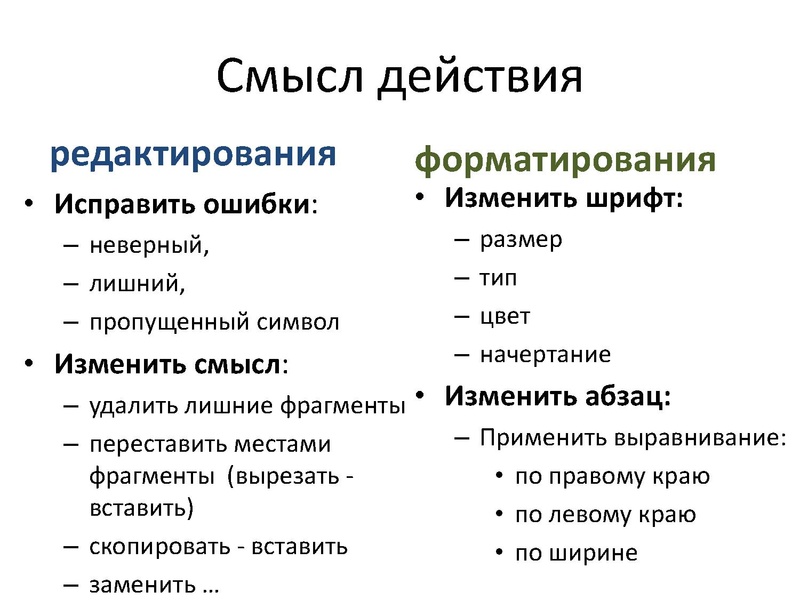 Смысл действия

редактирования

• Исправить ошибки:
– неверный,
– лишний,
– пропущенный символ
• Изменить смысл:
– удалить лишние фрагменты
– переставить местами фрагменты (вырезать - вставить)
– скопировать - вставить
– заменить …

форматирования

• Изменить шрифт:
– размер
– тип
– цвет
– начертание
• Изменить абзац:
– Применить выравнивание:
• по правому краю
• по левому краю
• по ширине